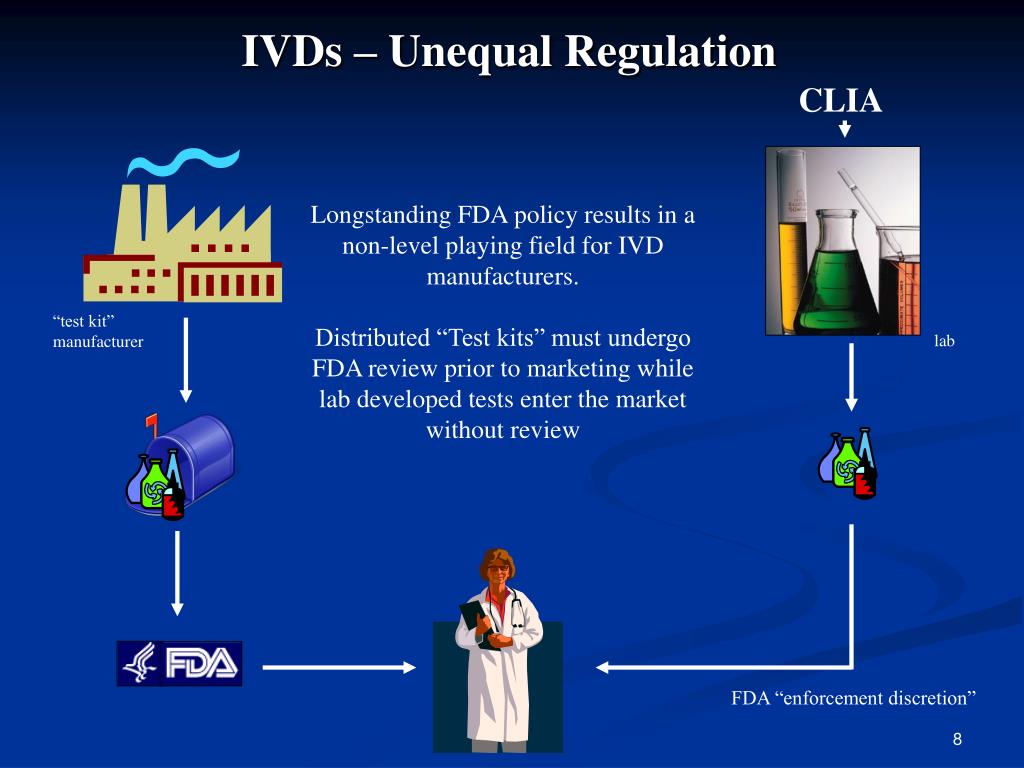 IVDs – Unequal Regulation

CLIA

Longstanding FDA policy results in a non-level playing field for IVD manufacturers.

Distributed “Test kits” must undergo FDA review prior to marketing while lab developed tests enter the market without review

“test kit” manufacturer

lab

FDA

FDA “enforcement discretion”

8